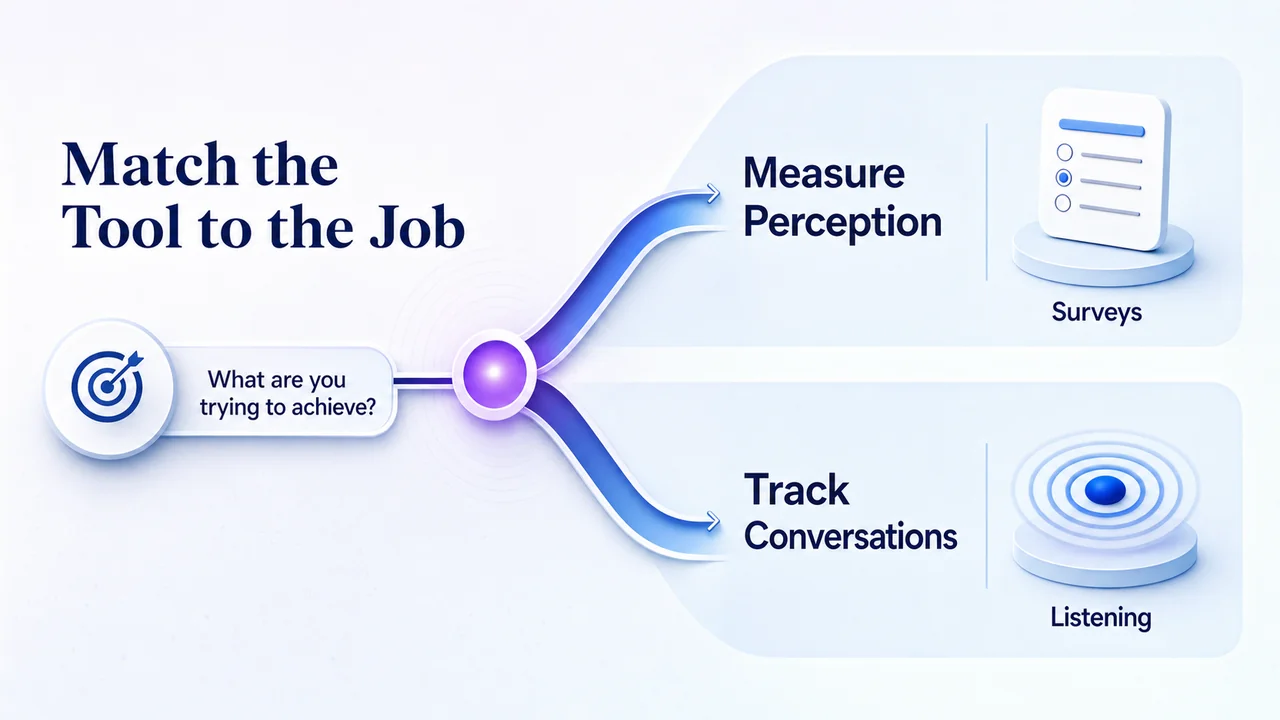 Match the Tool to the Job

What are you trying to achieve?

Measure Perception

Surveys

Track Conversations

Listening